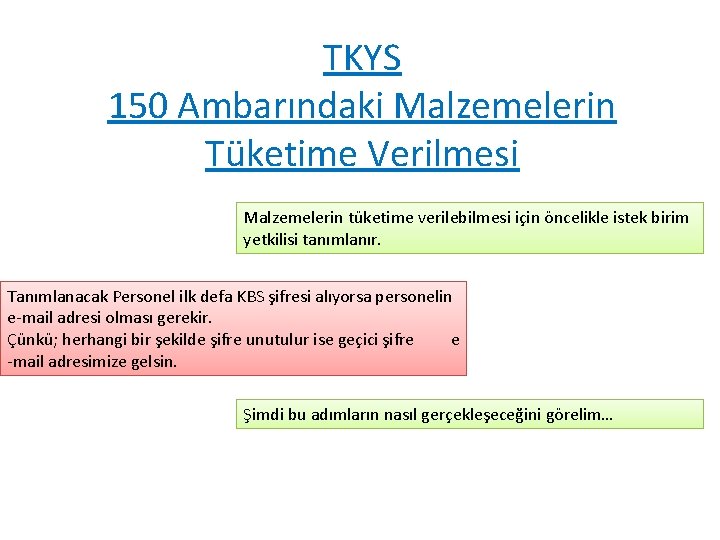 TKYS
150 Ambarındaki Malzemelerin Tüketime Verilmesi

Malzemelerin tüketime verilebilmesi için öncelikle istek birim yetkilisi tanımlanır.

Tanımlanacak Personel ilk defa KBS şifresi alıyorsa personelin e-mail adresi olması gerekir.
Çünkü; herhangi bir şekilde şifre unutulur ise geçici şifre e -mail adresimize gelsin.

Şimdi bu adımların nasıl gerçekleşeceğini görelim…